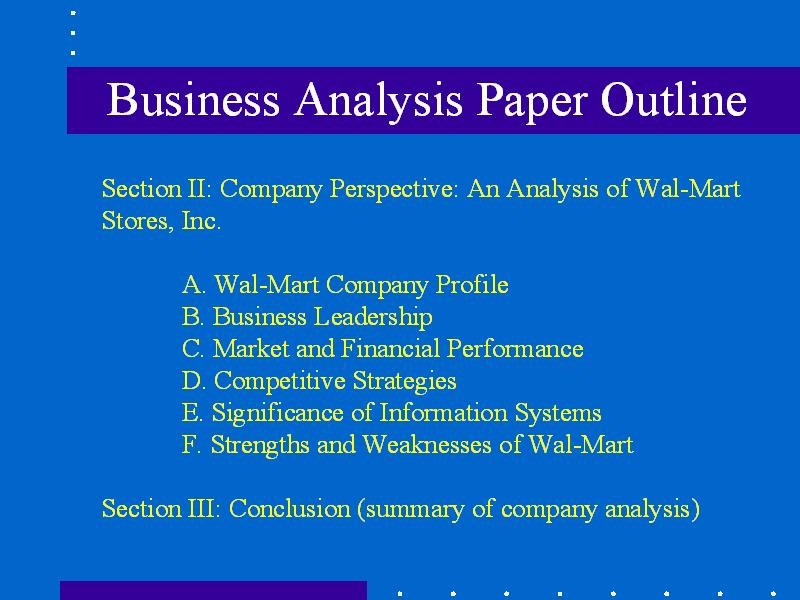 Business Analysis Paper Outline

Section II: Company Perspective: An Analysis of Wal-Mart Stores, Inc.

A. Wal-Mart Company Profile
B. Business Leadership
C. Market and Financial Performance
D. Competitive Strategies
E. Significance of Information Systems
F. Strengths and Weaknesses of Wal-Mart

Section III: Conclusion (summary of company analysis)